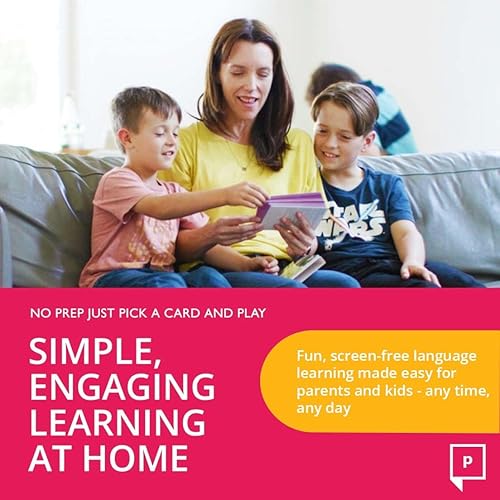 STAR WARS

NO PREP JUST PICK A CARD AND PLAY

SIMPLE, ENGAGING LEARNING AT HOME

Fun, screen-free language learning made easy for parents and kids - any time, any day

P